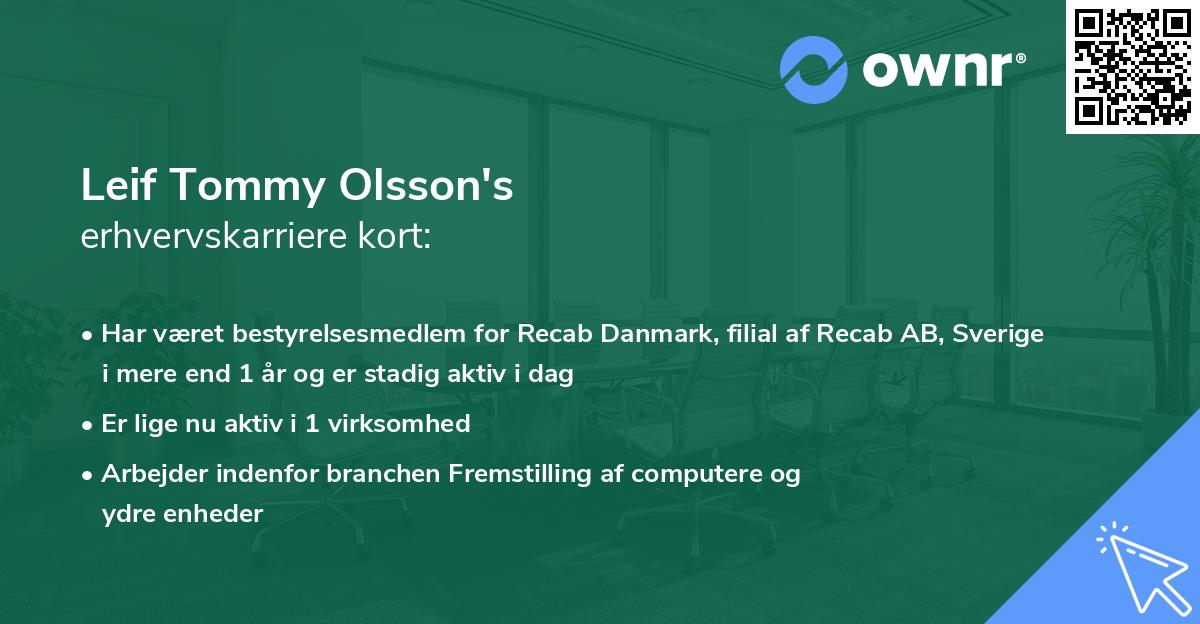 ownr®

Leif Tommy Olsson's
erhvervskarriere kort:

• Har været bestyrelsesmedlem for Recab Danmark, filial af Recab AB, Sverige i mere end 1 år og er stadig aktiv i dag
• Er lige nu aktiv i 1 virksomhed
• Arbejder indenfor branchen Fremstilling af computere og ydre enheder